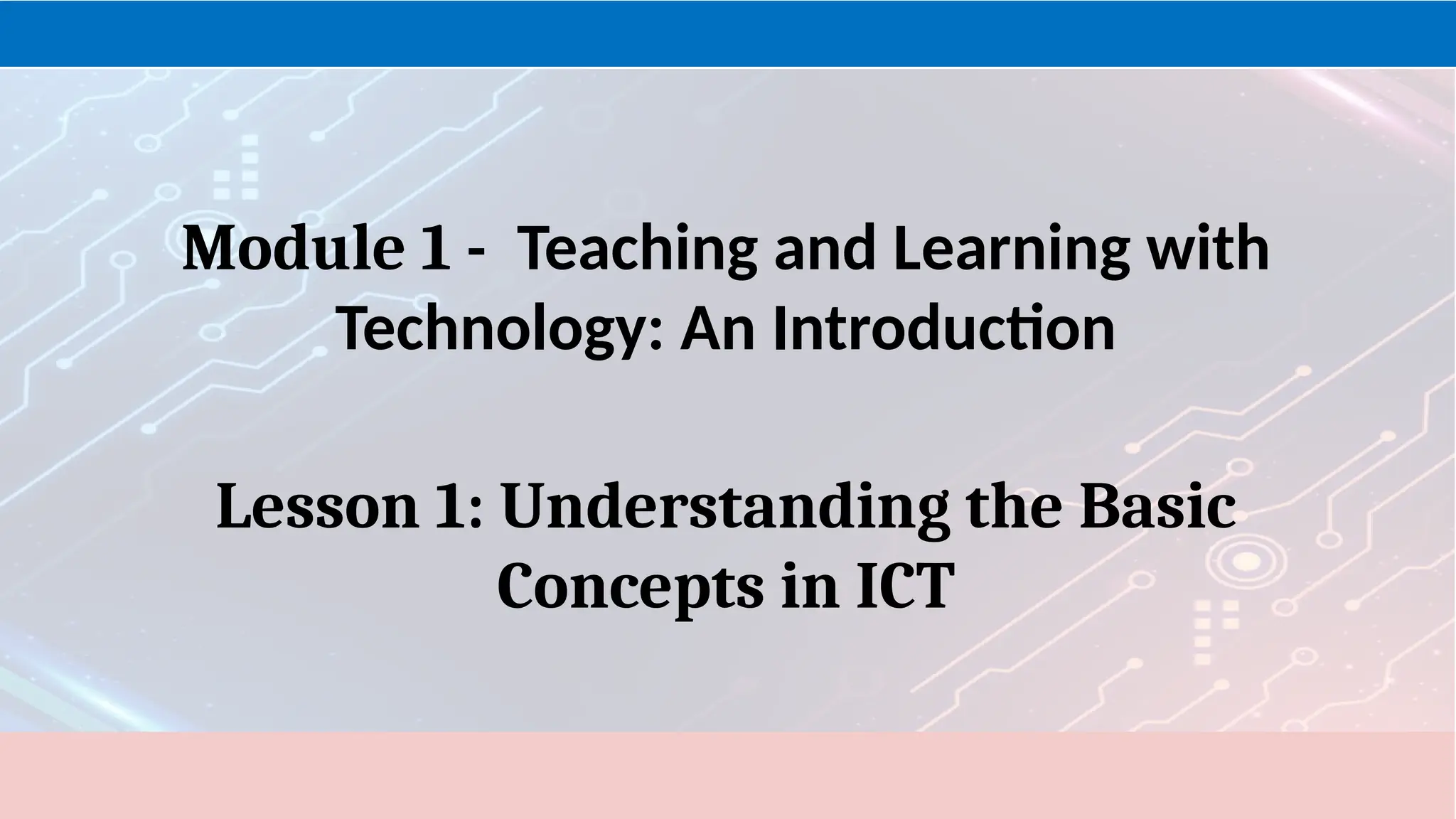 Module 1 - Teaching and Learning with Technology: An Introduction

Lesson 1: Understanding the Basic Concepts in ICT